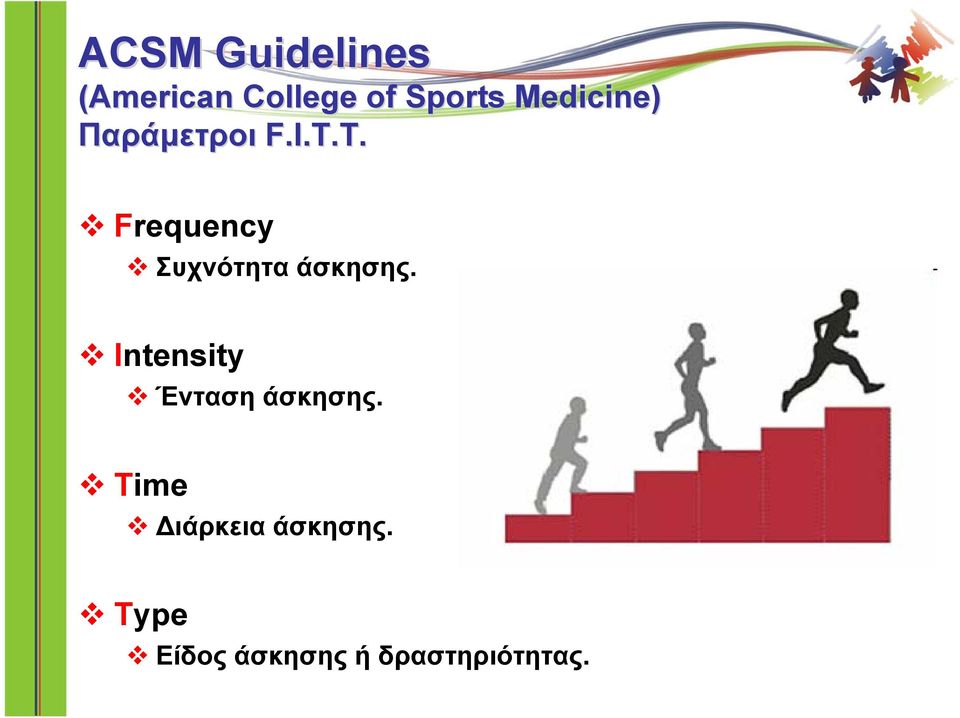 ACSM Guidelines
(American College of Sports Medicine)
Παράμετροι F.I.T.T.

❖ Frequency
❖ Συχνότητα άσκησης.

❖ Intensity
❖ Ένταση άσκησης.

❖ Time
❖ Διάρκεια άσκησης.

❖ Type
❖ Είδος άσκησης ή δραστηριότητας.